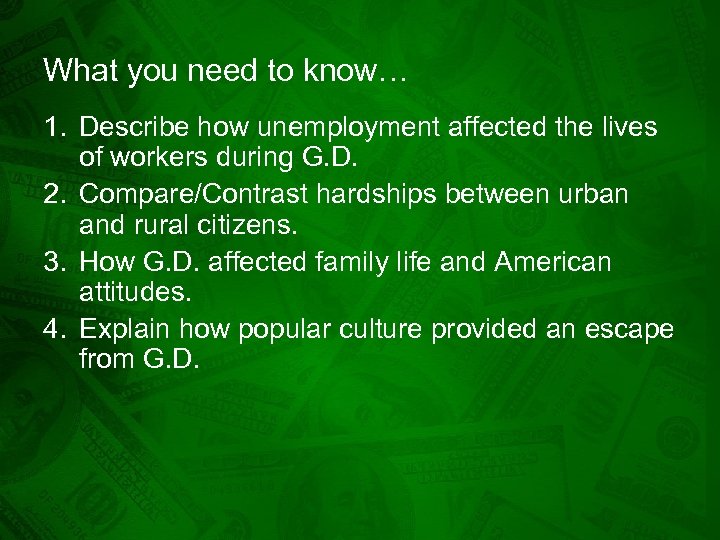 What you need to know…

1. Describe how unemployment affected the lives of workers during G.D.
2. Compare/Contrast hardships between urban and rural citizens.
3. How G.D. affected family life and American attitudes.
4. Explain how popular culture provided an escape from G.D.